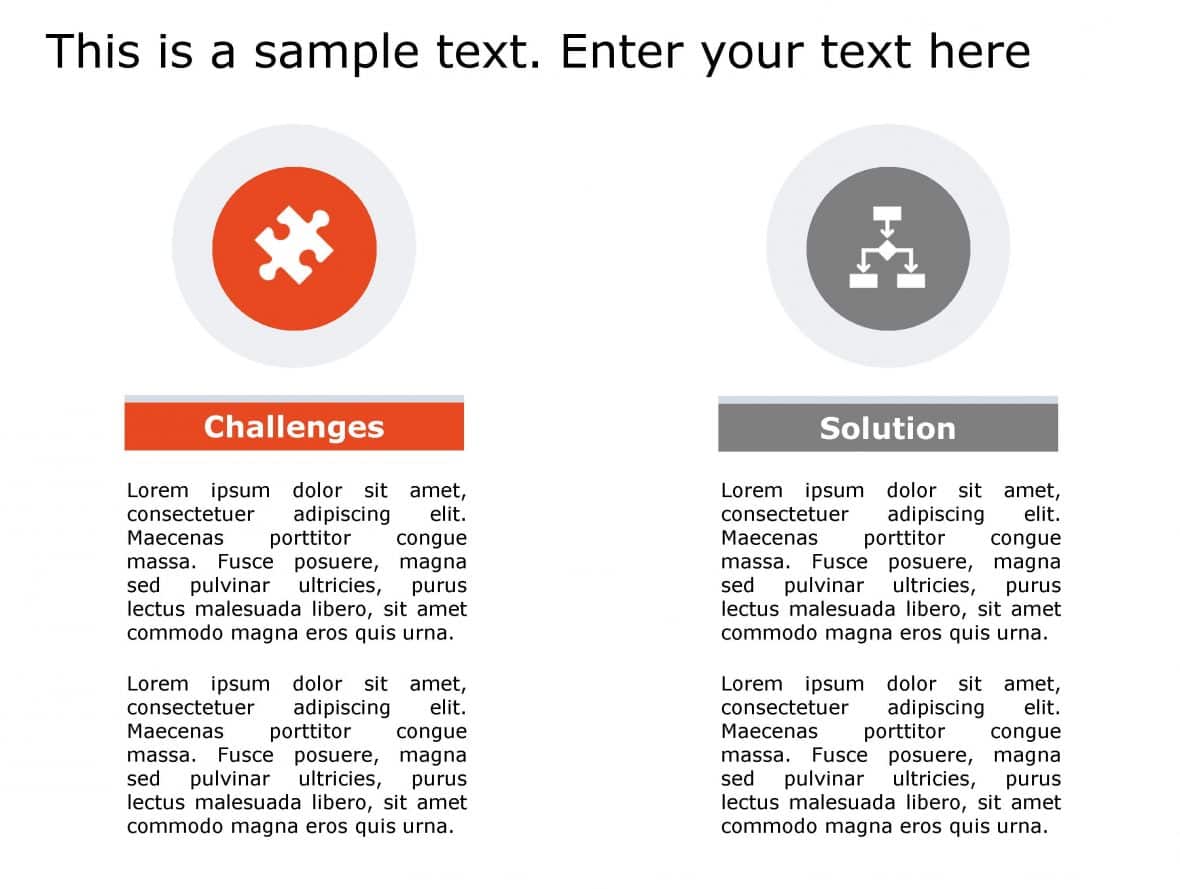 This is a sample text. Enter your text here

Challenges

Lorem ipsum dolor sit amet, consectetuer adipiscing elit. Maecenas porttitor congue massa. Fusce posuere, magna sed pulvinar ultricies, purus lectus malesuada libero, sit amet commodo magna eros quis urna.

Lorem ipsum dolor sit amet, consectetuer adipiscing elit. Maecenas porttitor congue massa. Fusce posuere, magna sed pulvinar ultricies, purus lectus malesuada libero, sit amet commodo magna eros quis urna.

Solution

Lorem ipsum dolor sit amet, consectetuer adipiscing elit. Maecenas porttitor congue massa. Fusce posuere, magna sed pulvinar ultricies, purus lectus malesuada libero, sit amet commodo magna eros quis urna.

Lorem ipsum dolor sit amet, consectetuer adipiscing elit. Maecenas porttitor congue massa. Fusce posuere, magna sed pulvinar ultricies, purus lectus malesuada libero, sit amet commodo magna eros quis urna.